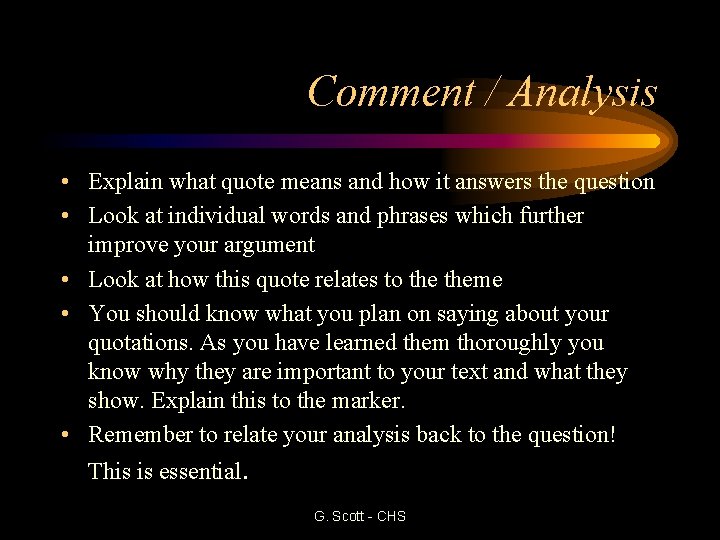 Comment / Analysis

• Explain what quote means and how it answers the question
• Look at individual words and phrases which further improve your argument
• Look at how this quote relates to the theme
• You should know what you plan on saying about your quotations. As you have learned them thoroughly you know why they are important to your text and what they show. Explain this to the marker.
• Remember to relate your analysis back to the question!

This is essential.

G. Scott - CHS